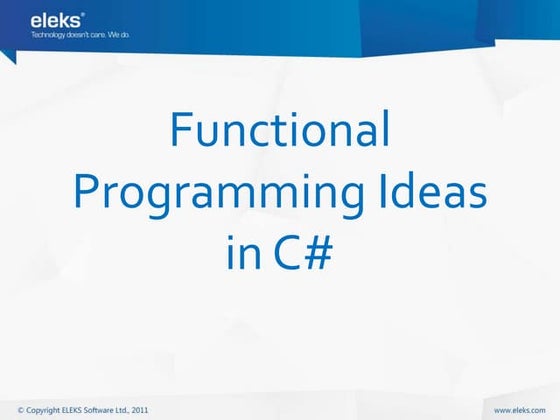 eleks®
Technology doesn't care. We do.

Functional Programming Ideas in C#

© Copyright ELEKS Software Ltd., 2011

www.eleks.com